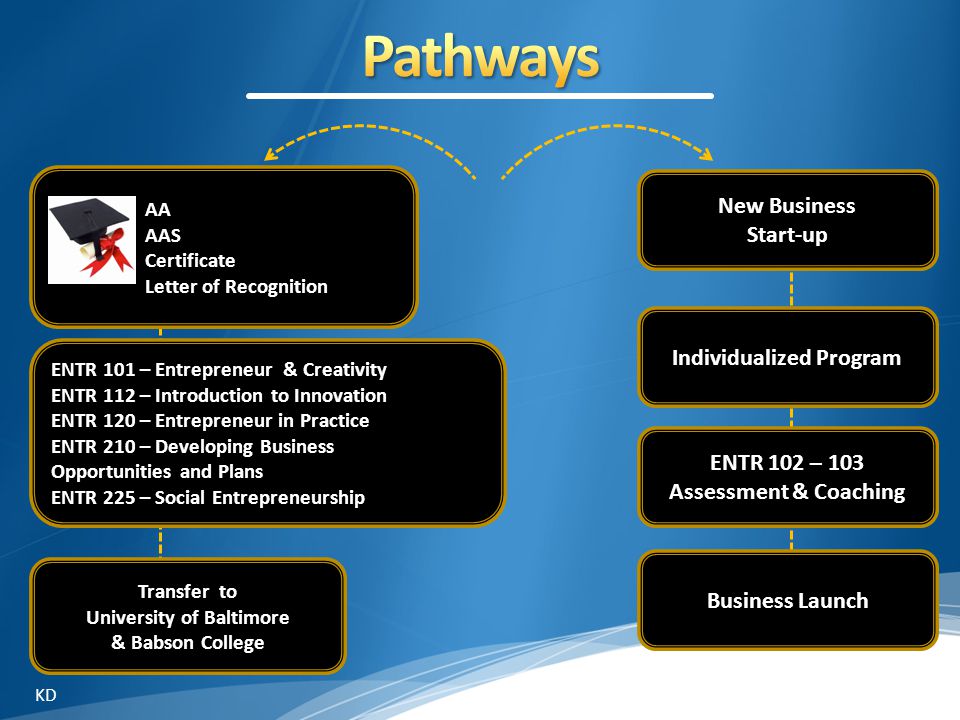 Pathways

AA
AAS
Certificate
Letter of Recognition

ENTR 101 – Entrepreneur & Creativity
ENTR 112 – Introduction to Innovation
ENTR 120 – Entrepreneur in Practice
ENTR 210 – Developing Business Opportunities and Plans
ENTR 225 – Social Entrepreneurship

Transfer to
University of Baltimore
& Babson College

New Business
Start-up

Individualized Program

ENTR 102 – 103
Assessment & Coaching

Business Launch

KD